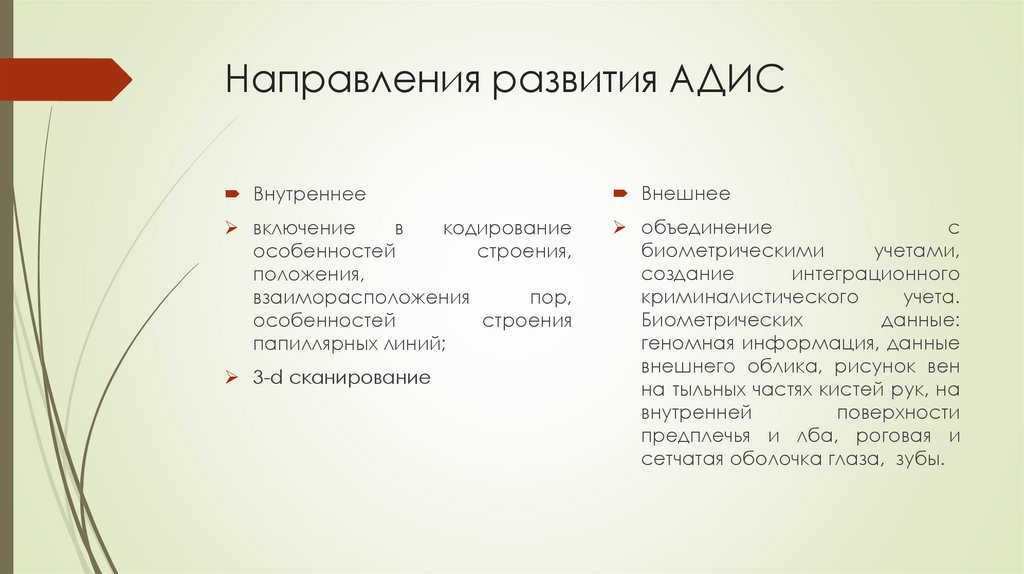 Направления развития АДИС

Внутреннее

включение в кодирование особенностей строения, положения, взаиморасположения пор, особенностей строения папиллярных линий;

3-d сканирование

Внешнее

объединение с биометрическими учетами, создание интеграционного криминалистического учета. Биометрических данные: геномная информация, данные внешнего облика, рисунок вен на тыльных частях кистей рук, на внутренней поверхности предплечья и лба, роговая и сетчатая оболочка глаза, зубы.